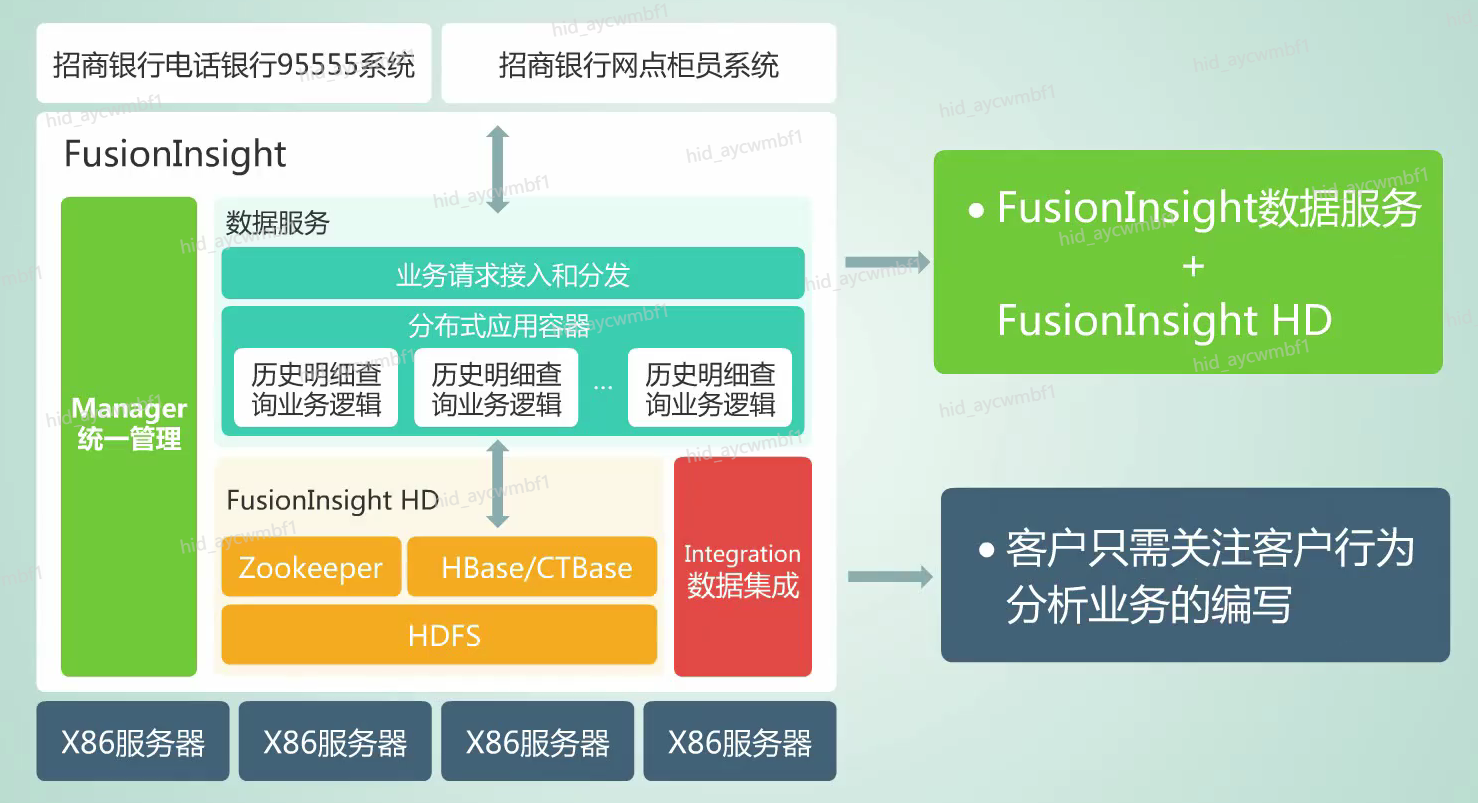 招商银行电话银行95555系统

招商银行网点柜员系统

FusionInsight

Manager 统一管理

数据服务

业务请求接入和分发

分布式应用容器

历史明细查询业务逻辑

历史明细查询业务逻辑

...

历史明细查询业务逻辑

FusionInsight HD

Zookeeper

HBase/CTBase

HDFS

Integration 数据集成

X86服务器

X86服务器

X86服务器

X86服务器

• FusionInsight数据服务
+
FusionInsight HD

• 客户只需关注客户行为分析业务的编写

hid_aycwmbf1